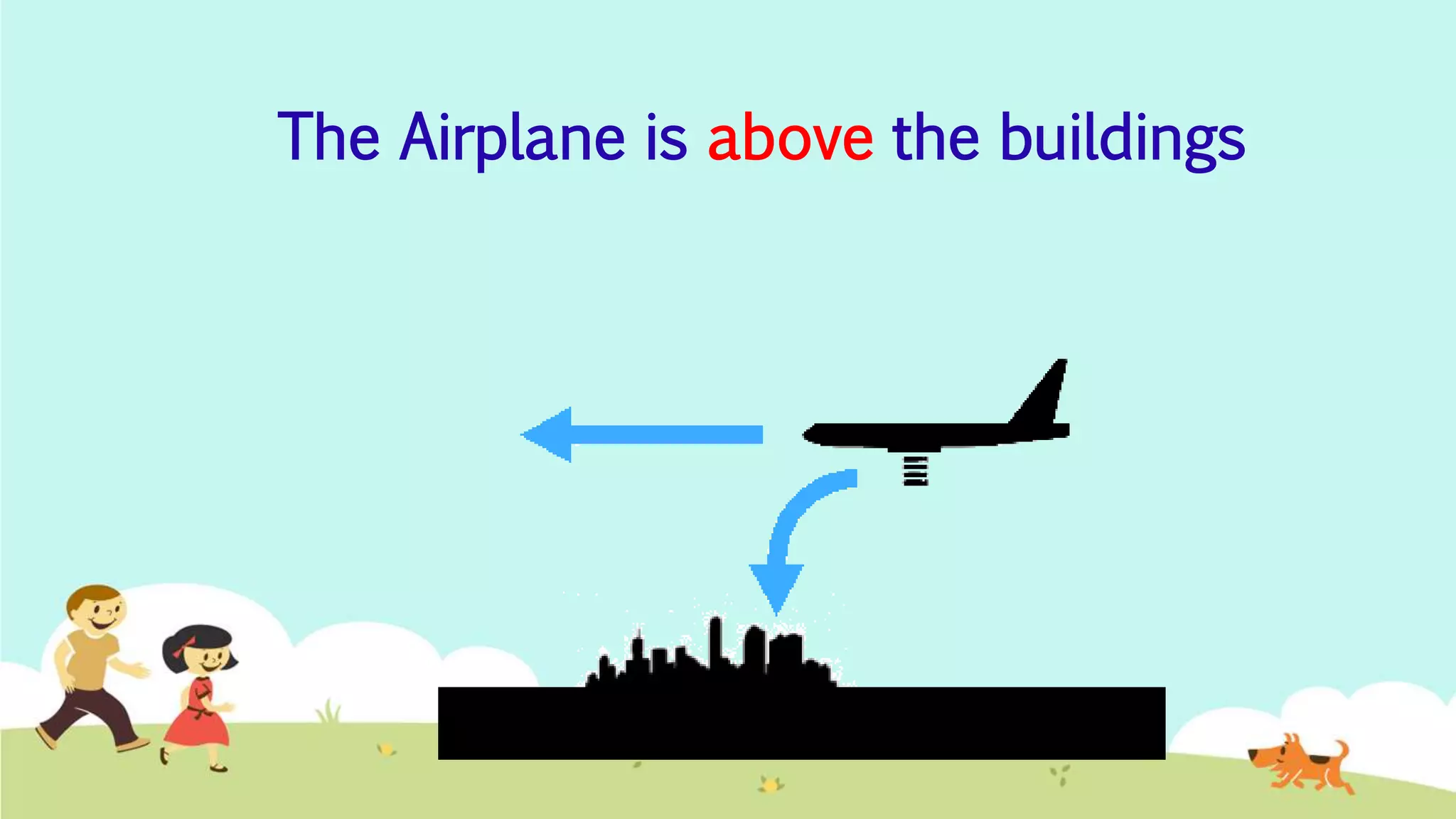 The Airplane is above the buildings